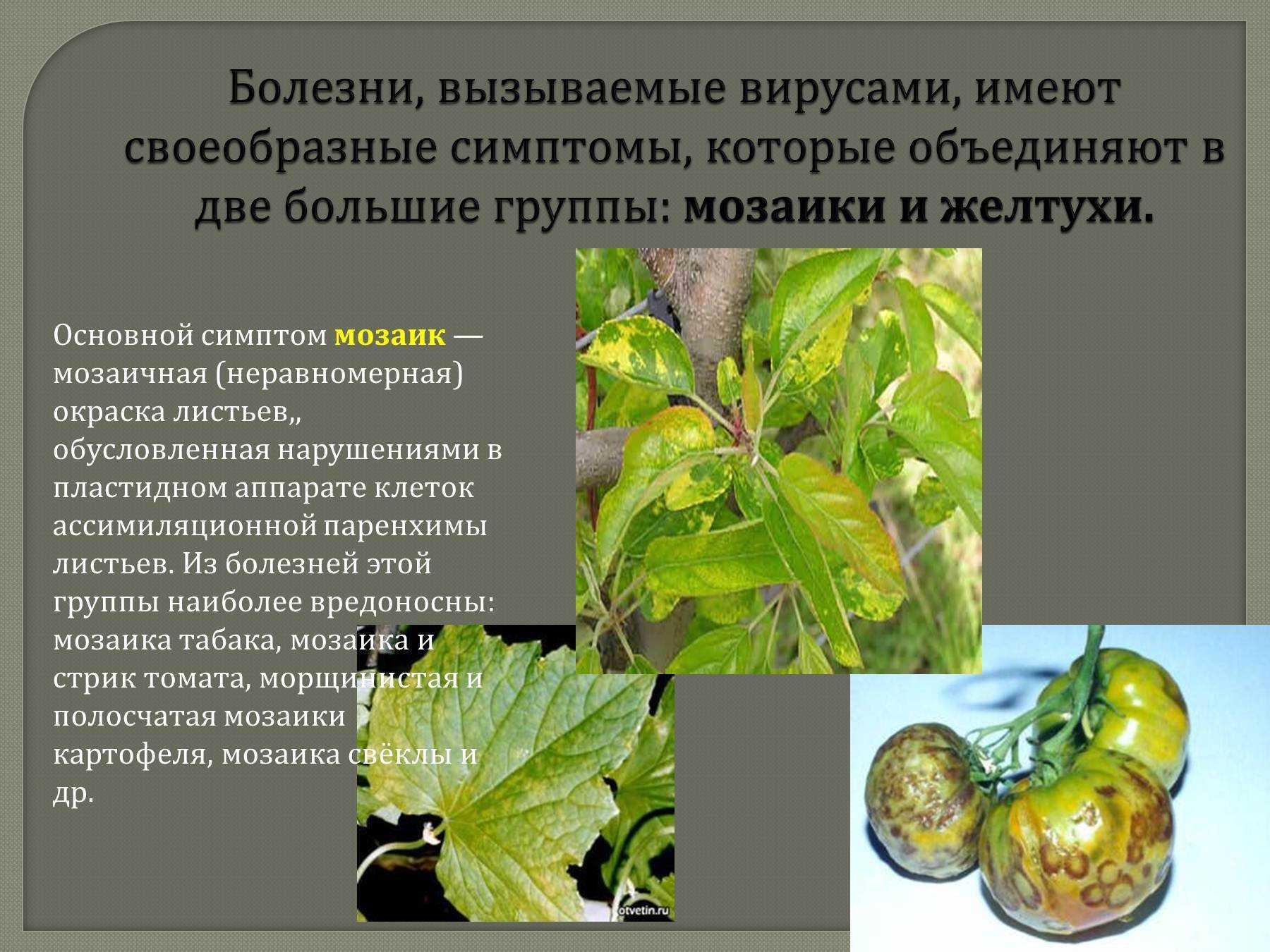 Болезни, вызываемые вирусами, имеют своеобразные симптомы, которые объединяют в две большие группы: мозаики и желтухи.

Основной симптом мозаик — мозаичная (неравномерная) окраска листьев,, обусловленная нарушениями в пластидном аппарате клеток ассимиляционной паренхимы листьев. Из болезней этой группы наиболее вредоносны: мозаика табака, мозаика и стрик томата, морщинистая и полосчатая мозаики картофеля, мозаика свёклы и др.

otvetin.ru